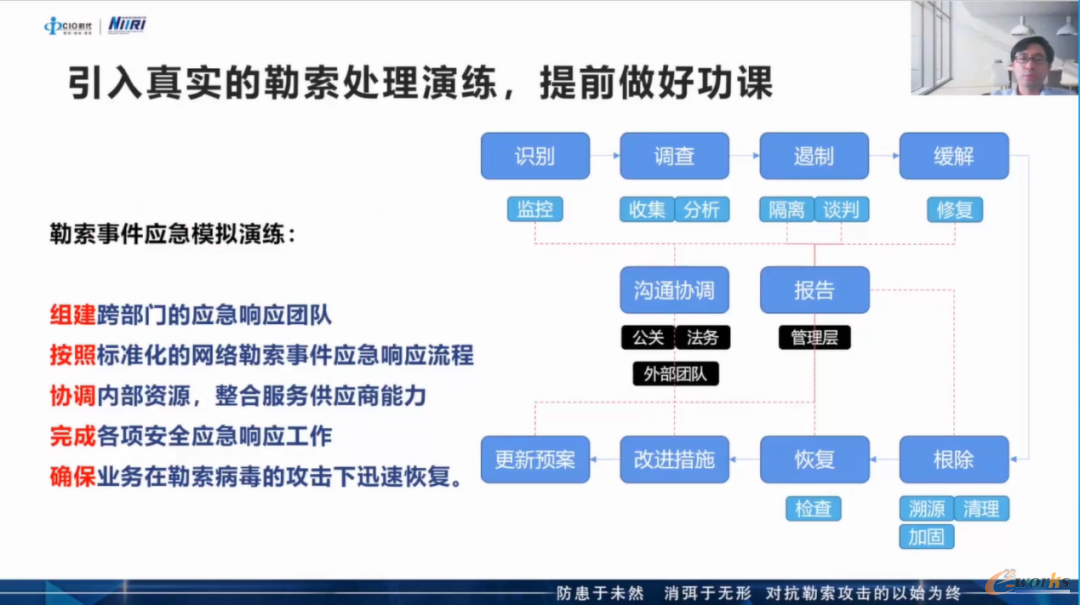 CIO时代 | NIIRI

引入真实的勒索处理演练，提前做好功课

勒索事件应急模拟演练：

组建跨部门的应急响应团队
按照标准化的网络勒索事件应急响应流程
协调内部资源，整合服务供应商能力
完成各项安全应急响应工作
确保业务在勒索病毒的攻击下迅速恢复。

识别
调查
遏制
缓解
监控
收集
分析
隔离
谈判
修复
沟通协调
报告
公关
法务
管理层
外部团队
更新预案
改进措施
恢复
根除
检查
溯源
清理
加固

防患于未然 消弭于无形 对抗勒索攻击的以始为终

e-works